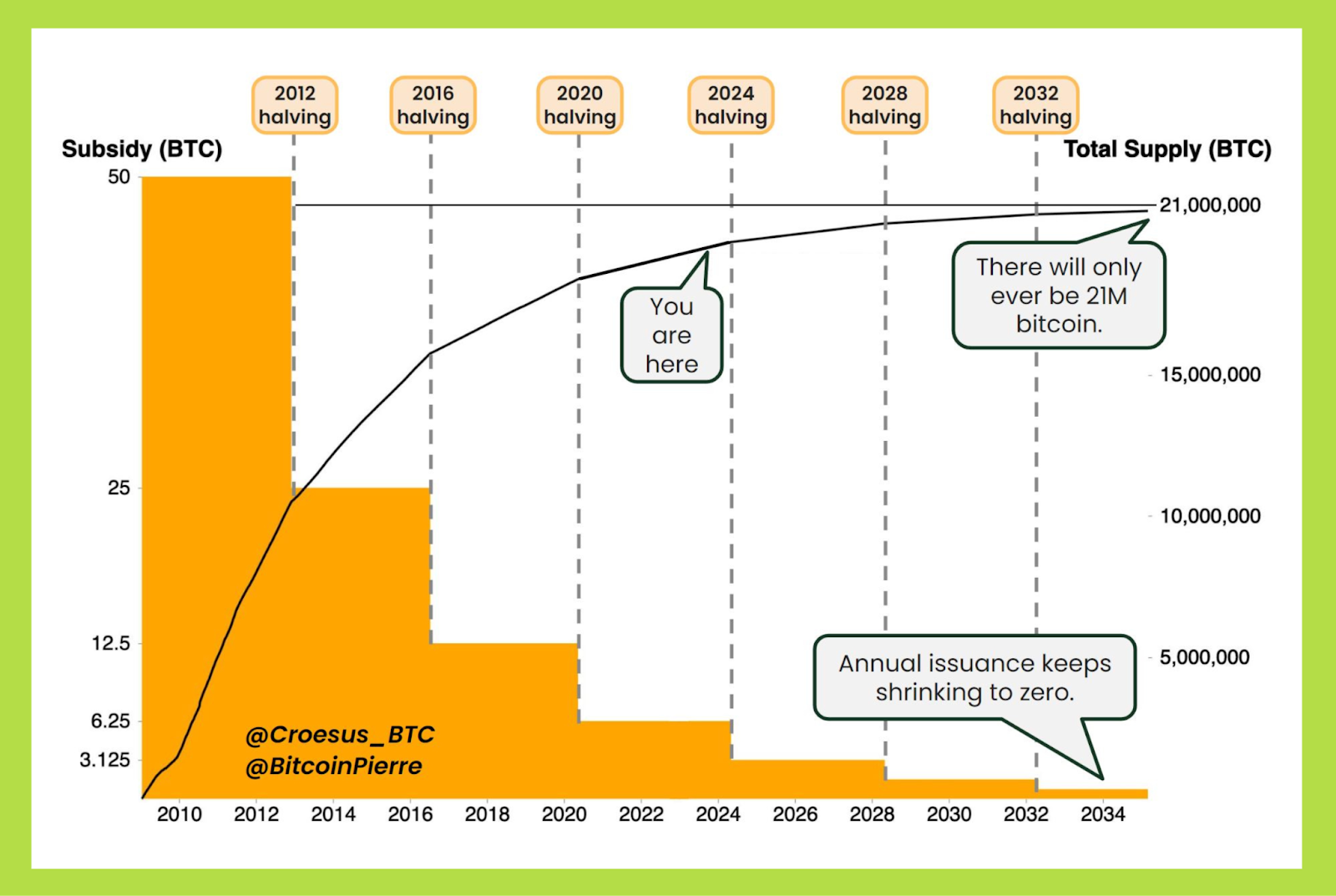 2012 halving

2016 halving

2020 halving

2024 halving

2028 halving

2032 halving

Subsidy (BTC)

Total Supply (BTC)

50

25

12.5

6.25

3.125

21,000,000

15,000,000

10,000,000

5,000,000

You are here

There will only ever be 21M bitcoin.

Annual issuance keeps shrinking to zero.

@Croesus_BTC
@BitcoinPierre

2010 2012 2014 2016 2018 2020 2022 2024 2026 2028 2030 2032 2034